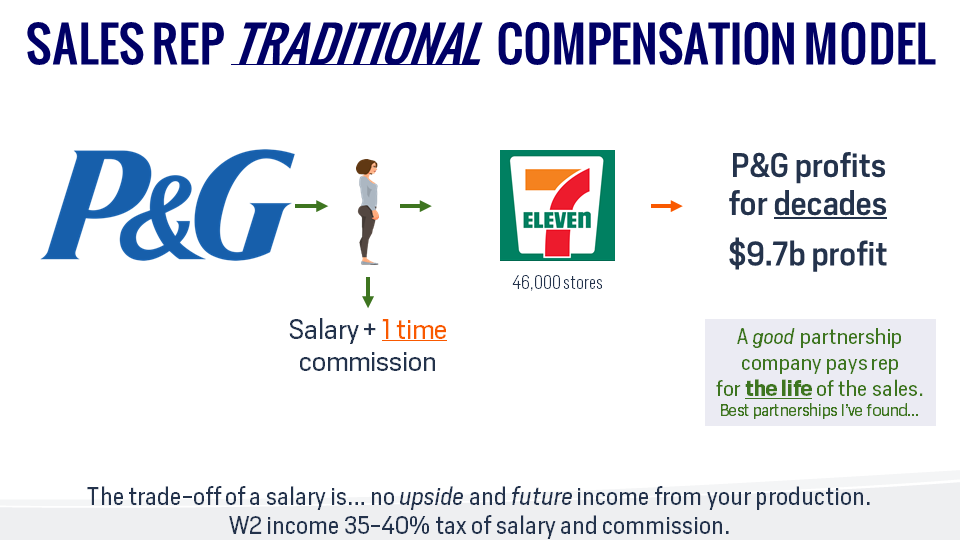 SALES REP TRADITIONAL COMPENSATION MODEL

P&G

7 ELEVEN

46,000 stores

P&G profits for decades

$9.7b profit

Salary + 1 time commission

A good partnership company pays rep for the life of the sales.
Best partnerships I've found...

The trade-off of a salary is... no upside and future income from your production.
W2 income 35-40% tax of salary and commission.